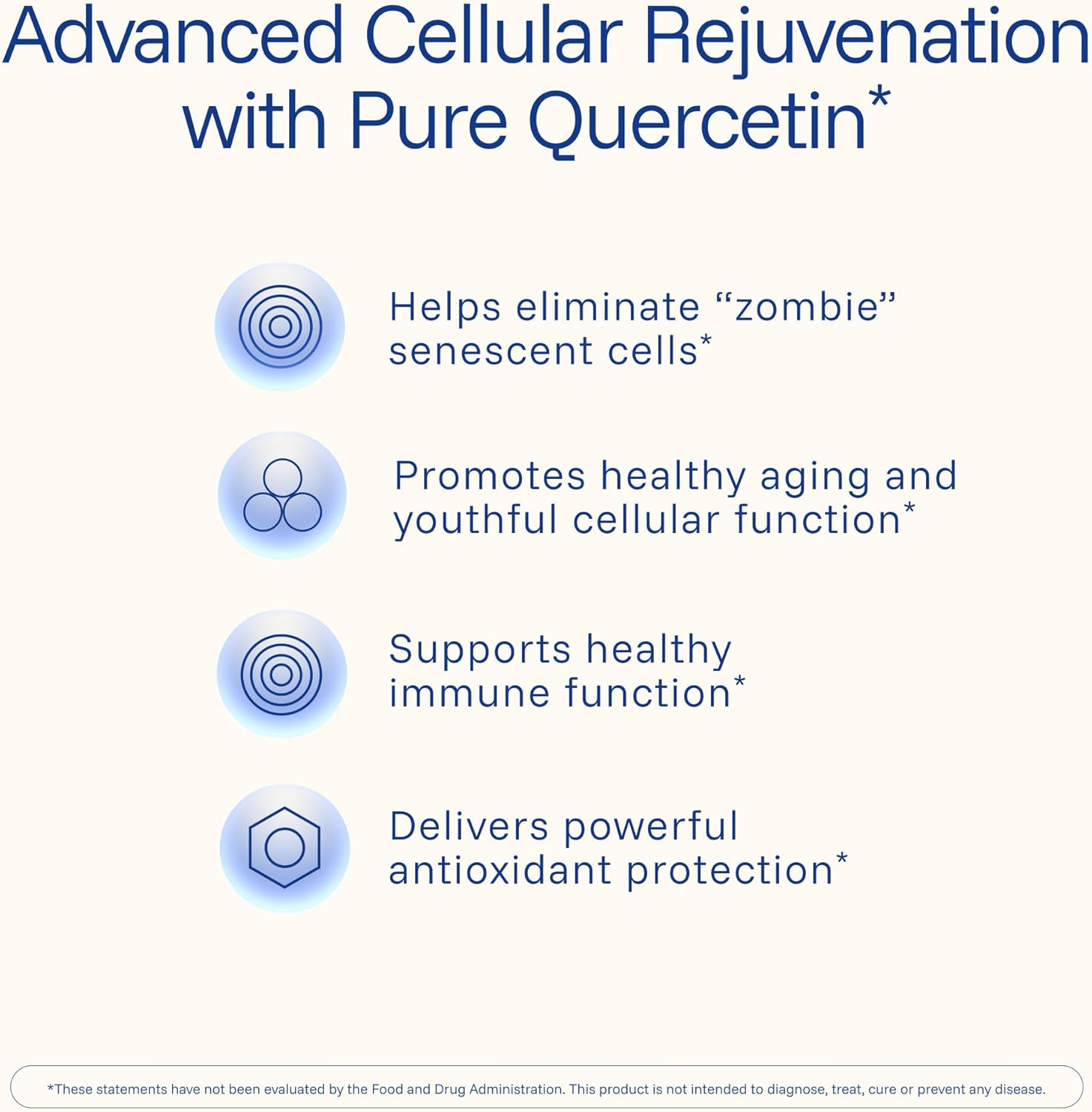 Advanced Cellular Rejuvenation with Pure Quercetin*

Helps eliminate “zombie” senescent cells*

Promotes healthy aging and youthful cellular function*

Supports healthy immune function*

Delivers powerful antioxidant protection*

*These statements have not been evaluated by the Food and Drug Administration. This product is not intended to diagnose, treat, cure or prevent any disease.